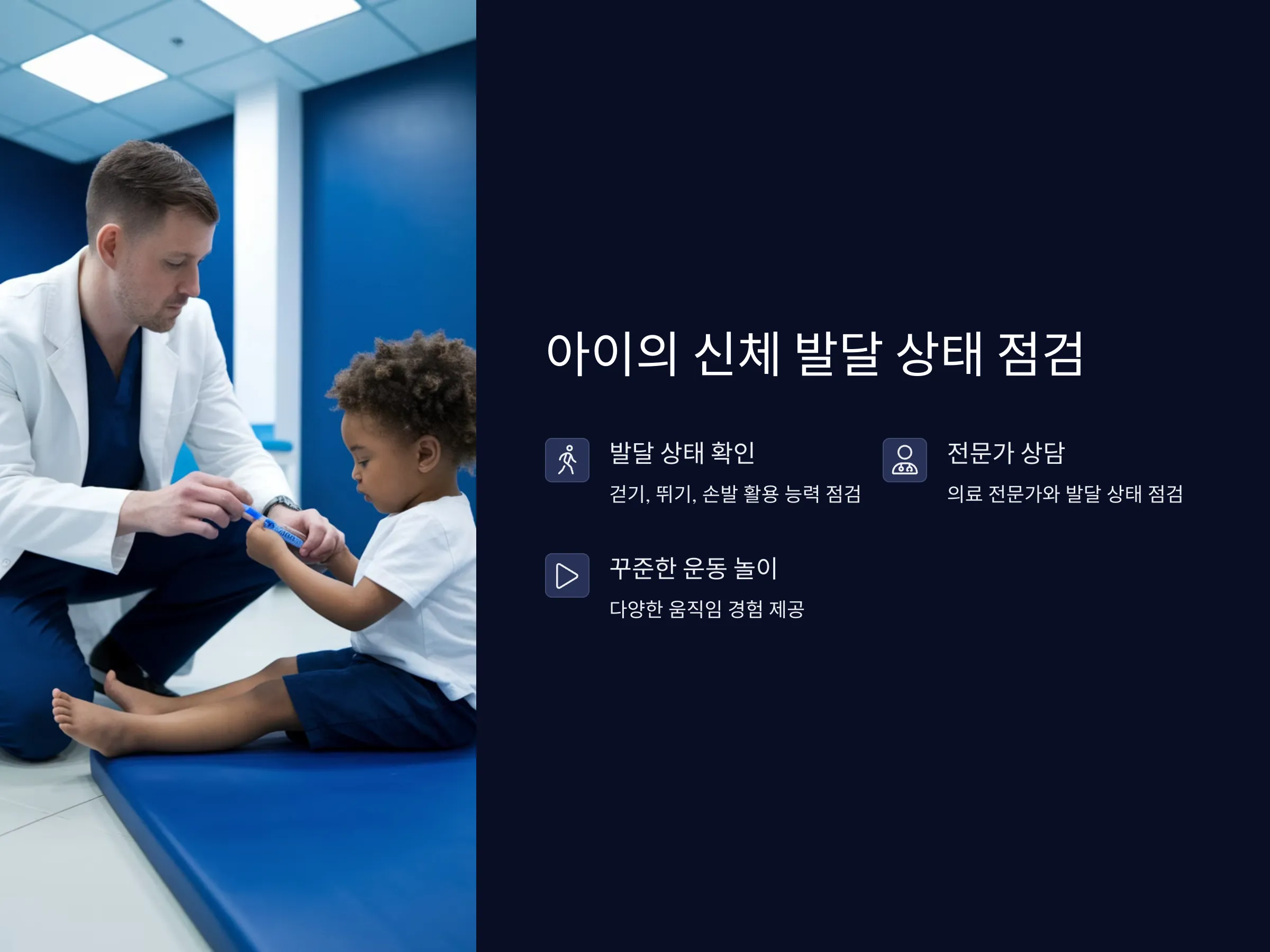 아이의 신체 발달 상태 점검

발달 상태 확인

걷기, 뛰기, 손발 활용 능력 점검

전문가 상담

의료 전문가와 발달 상태 점검

꾸준한 운동 놀이

다양한 움직임 경험 제공